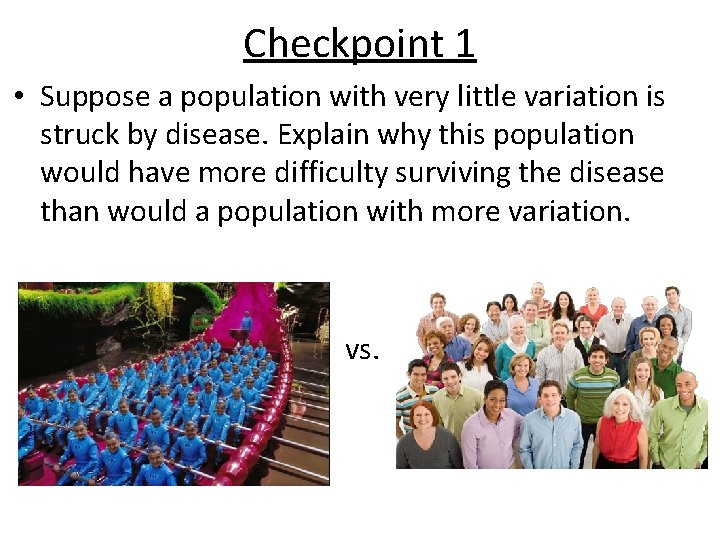 Checkpoint 1

• Suppose a population with very little variation is struck by disease. Explain why this population would have more difficulty surviving the disease than would a population with more variation.

vs.